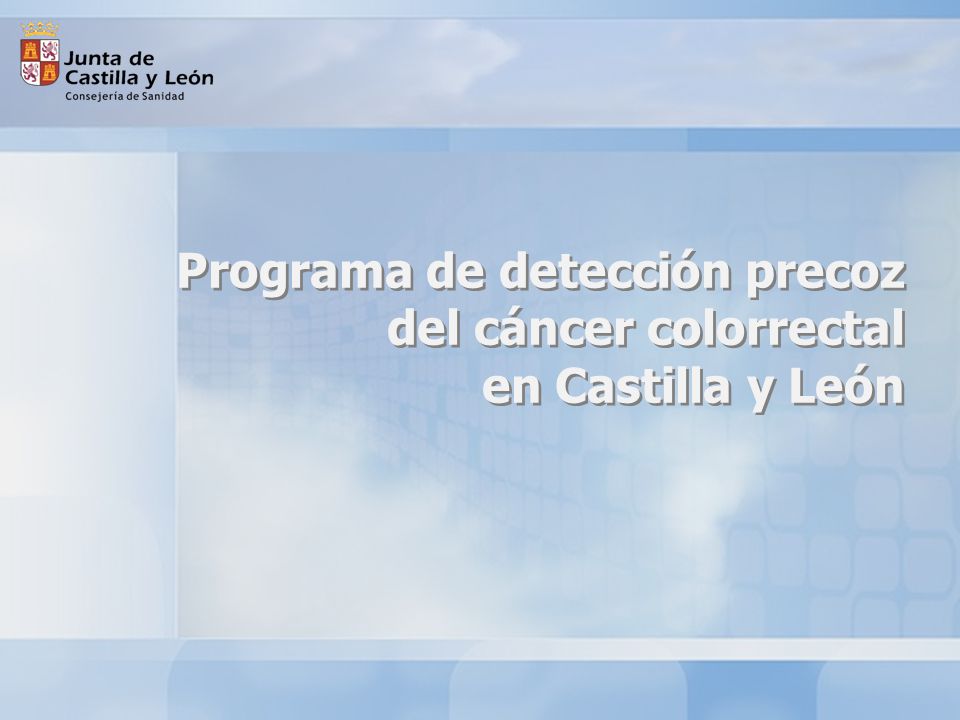 Junta de Castilla y León
Consejería de Sanidad

Programa de detección precoz del cáncer colorrectal en Castilla y León